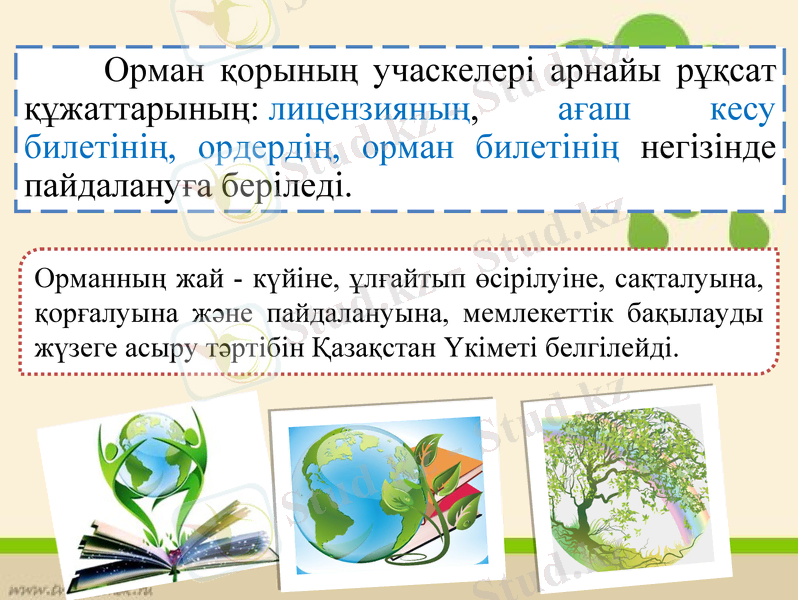 Орман қорының учаскелері арнайы рұқсат құжаттарының: лицензияның, ағаш кесу билетінің, ордердің, орман билетінің негізінде пайдалануға беріледі.

Орманның жай - күйіне, ұлғайтып өсірілуіне, сақталуына, қорғалуына және пайдалануына, мемлекеттік бақылауды жүзеге асыру тәртібін Қазақстан Үкіметі белгілейді.

Stud.kz